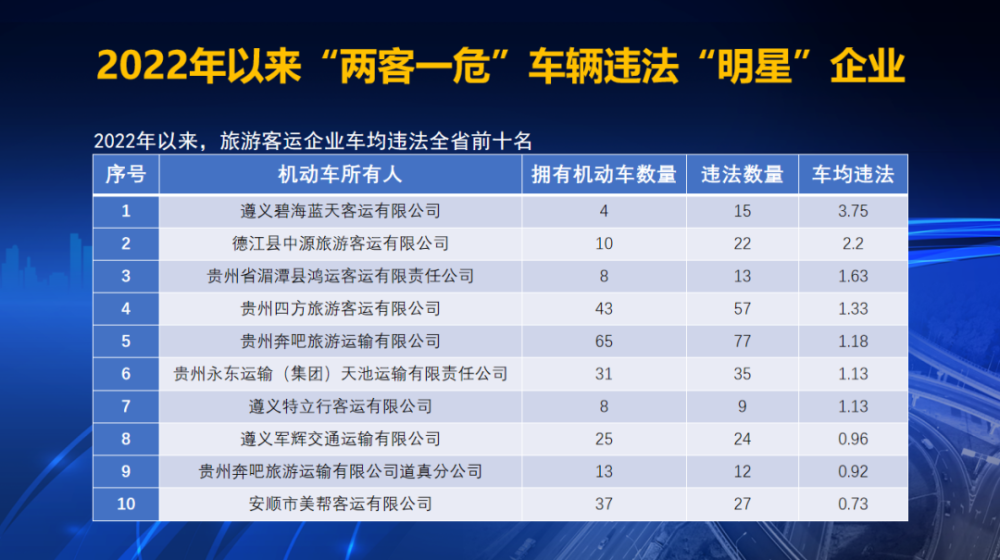 2022年以来“两客一危”车辆违法“明星”企业

2022年以来，旅游客运企业车均违法全省前十名

| 序号 | 机动车所有人 | 拥有机动车数量 | 违法数量 | 车均违法 |
|---|---|---|---|---|
| 1 | 遵义碧海蓝天客运有限公司 | 4 | 15 | 3.75 |
| 2 | 德江县中源旅游客运有限公司 | 10 | 22 | 2.2 |
| 3 | 贵州省湄潭县鸿运客运有限责任公司 | 8 | 13 | 1.63 |
| 4 | 贵州四方旅游客运有限公司 | 43 | 57 | 1.33 |
| 5 | 贵州奔吧旅游运输有限公司 | 65 | 77 | 1.18 |
| 6 | 贵州永东运输（集团）天池运输有限责任公司 | 31 | 35 | 1.13 |
| 7 | 遵义特立行客运有限公司 | 8 | 9 | 1.13 |
| 8 | 遵义军辉交通运输有限公司 | 25 | 24 | 0.96 |
| 9 | 贵州奔吧旅游运输有限公司道真分公司 | 13 | 12 | 0.92 |
| 10 | 安顺市美帮客运有限公司 | 37 | 27 | 0.73 |